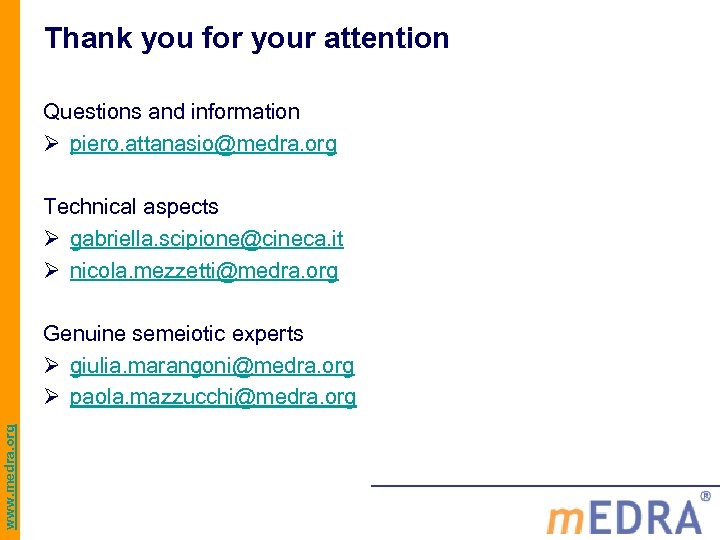 Thank you for your attention

Questions and information
➢ piero.attanasio@medra.org

Technical aspects
➢ gabriella.scipione@cineca.it
➢ nicola.mezzetti@medra.org

Genuine semeiotic experts
➢ giulia.marangoni@medra.org
➢ paola.mazzucchi@medra.org

www.medra.org

mEDRA®